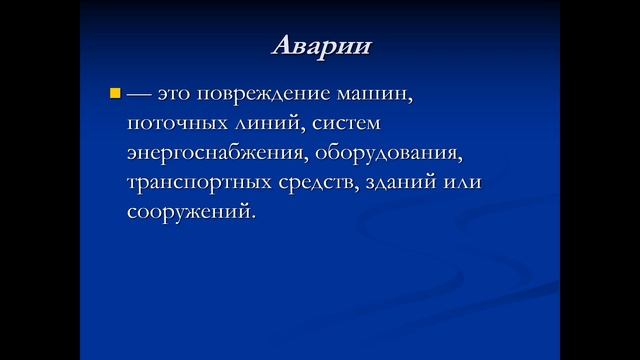 Аварии

— это повреждение машин, поточных линий, систем энергоснабжения, оборудования, транспортных средств, зданий или сооружений.